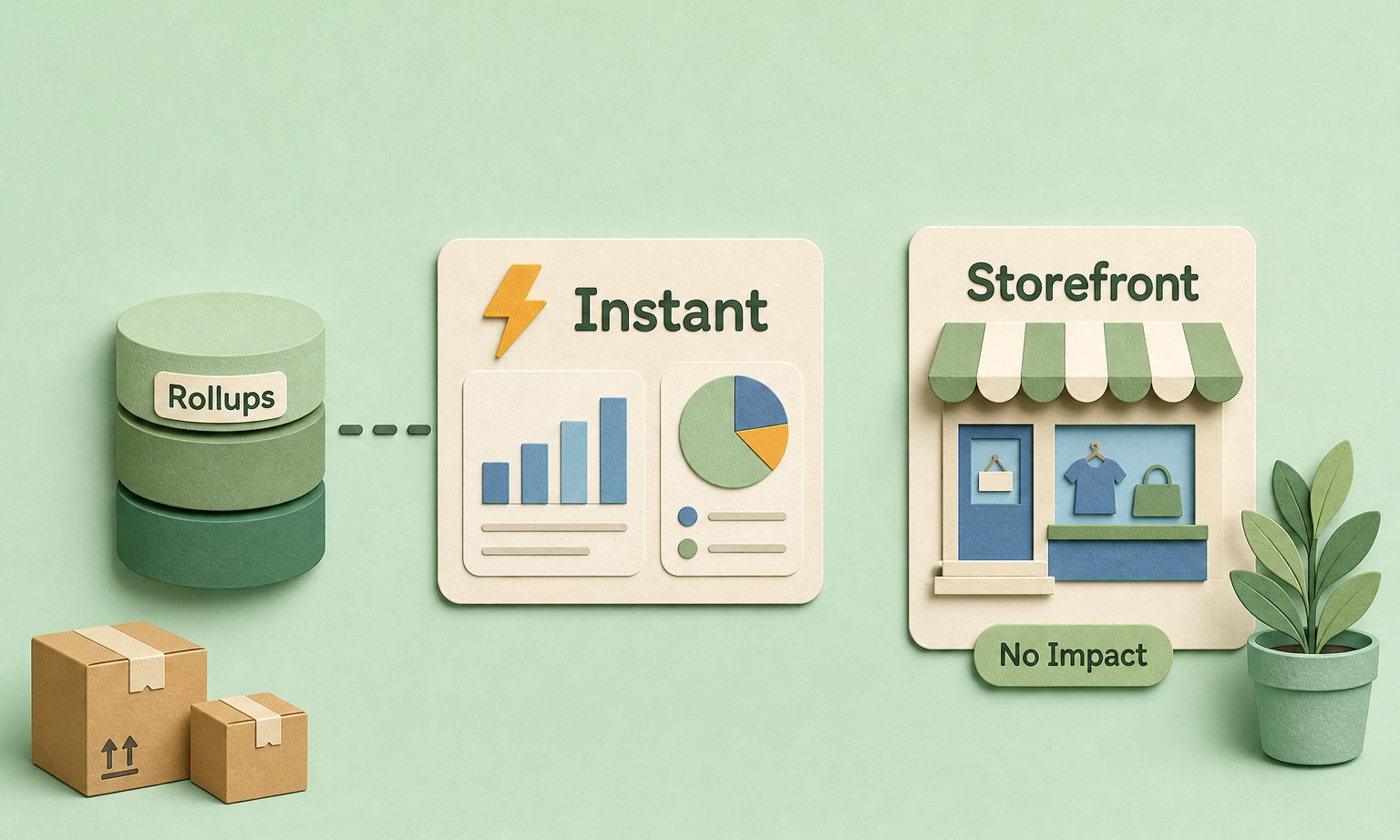 Rollups

Instant

Storefront

No Impact